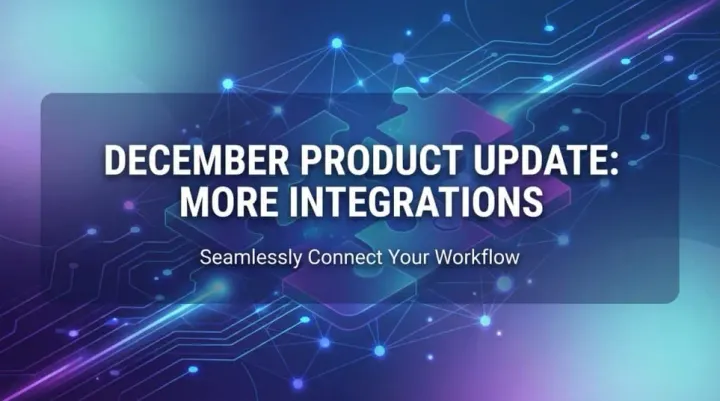 DECEMBER PRODUCT UPDATE: MORE INTEGRATIONS

Seamlessly Connect Your Workflow